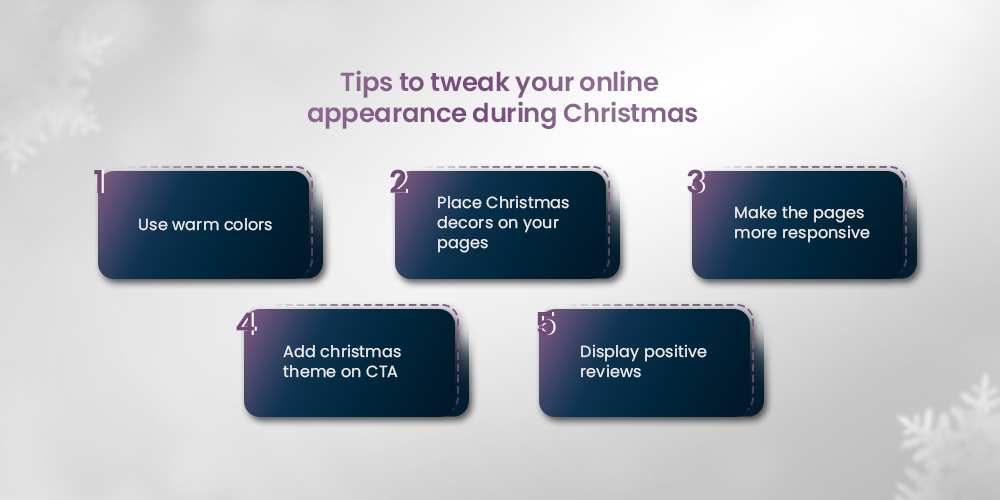 Tips to tweak your online appearance during Christmas

1
Use warm colors

2
Place Christmas decors on your pages

3
Make the pages more responsive

4
Add christmas theme on CTA

5
Display positive reviews